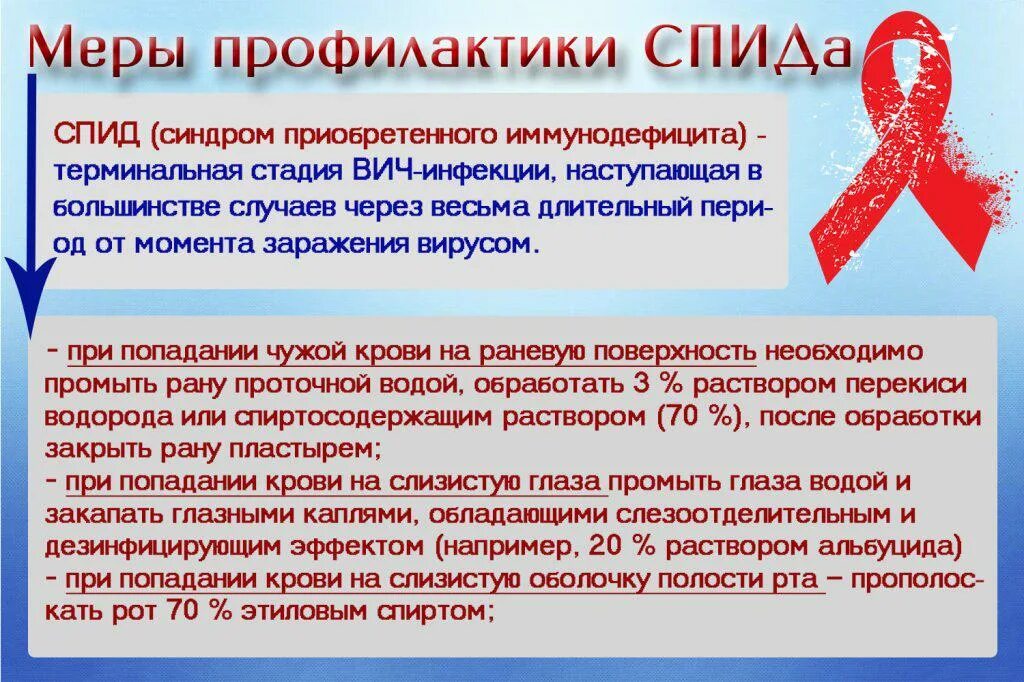 Меры профилактики СПИДа

СПИД (синдром приобретенного иммунодефицита) - терминальная стадия ВИЧ-инфекции, наступающая в большинстве случаев через весьма длительный период от момента заражения вирусом.

- при попадании чужой крови на раневую поверхность необходимо промыть рану проточной водой, обработать 3 % раствором перекиси водорода или спиртосодержащим раствором (70 %), после обработки закрыть рану пластырем;
- при попадании крови на слизистую глаза промыть глаза водой и закапать глазными каплями, обладающими слезоотделительным и дезинфицирующим эффектом (например, 20 % раствором альбуцида)
- при попадании крови на слизистую оболочку полости рта – прополоскать рот 70 % этиловым спиртом;